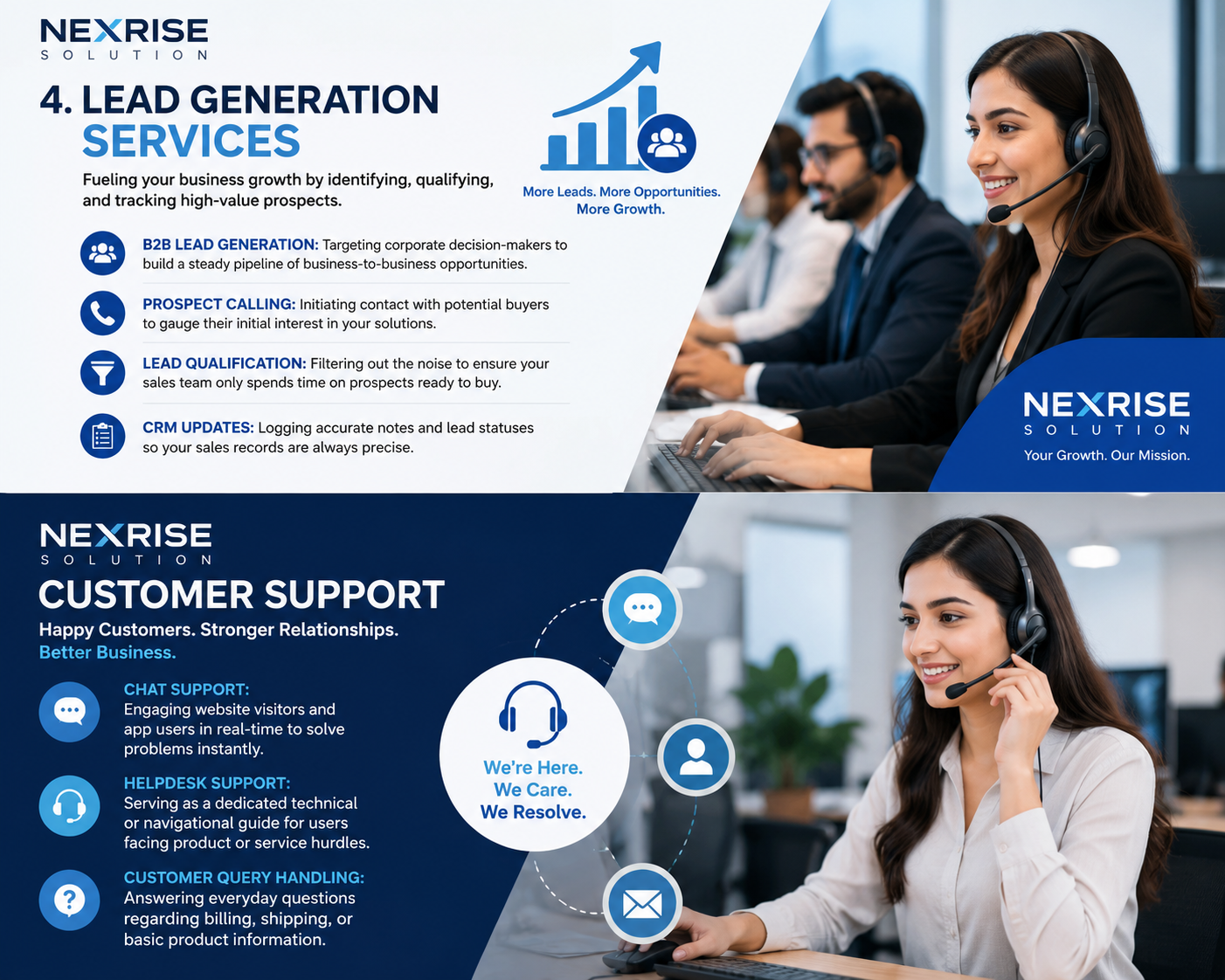 NEXRISE
SOLUTION

4. LEAD GENERATION SERVICES

Fueling your business growth by identifying, qualifying, and tracking high-value prospects.

More Leads. More Opportunities. More Growth.

B2B LEAD GENERATION: Targeting corporate decision-makers to build a steady pipeline of business-to-business opportunities.

PROSPECT CALLING: Initiating contact with potential buyers to gauge their initial interest in your solutions.

LEAD QUALIFICATION: Filtering out the noise to ensure your sales team only spends time on prospects ready to buy.

CRM UPDATES: Logging accurate notes and lead statuses so your sales records are always precise.

NEXRISE
SOLUTION
Your Growth. Our Mission.

NEXRISE
SOLUTION

CUSTOMER SUPPORT

Happy Customers. Stronger Relationships. Better Business.

CHAT SUPPORT: Engaging website visitors and app users in real-time to solve problems instantly.

HELPDESK SUPPORT: Serving as a dedicated technical or navigational guide for users facing product or service hurdles.

CUSTOMER QUERY HANDLING: Answering everyday questions regarding billing, shipping, or basic product information.

We're Here. We Care. We Resolve.